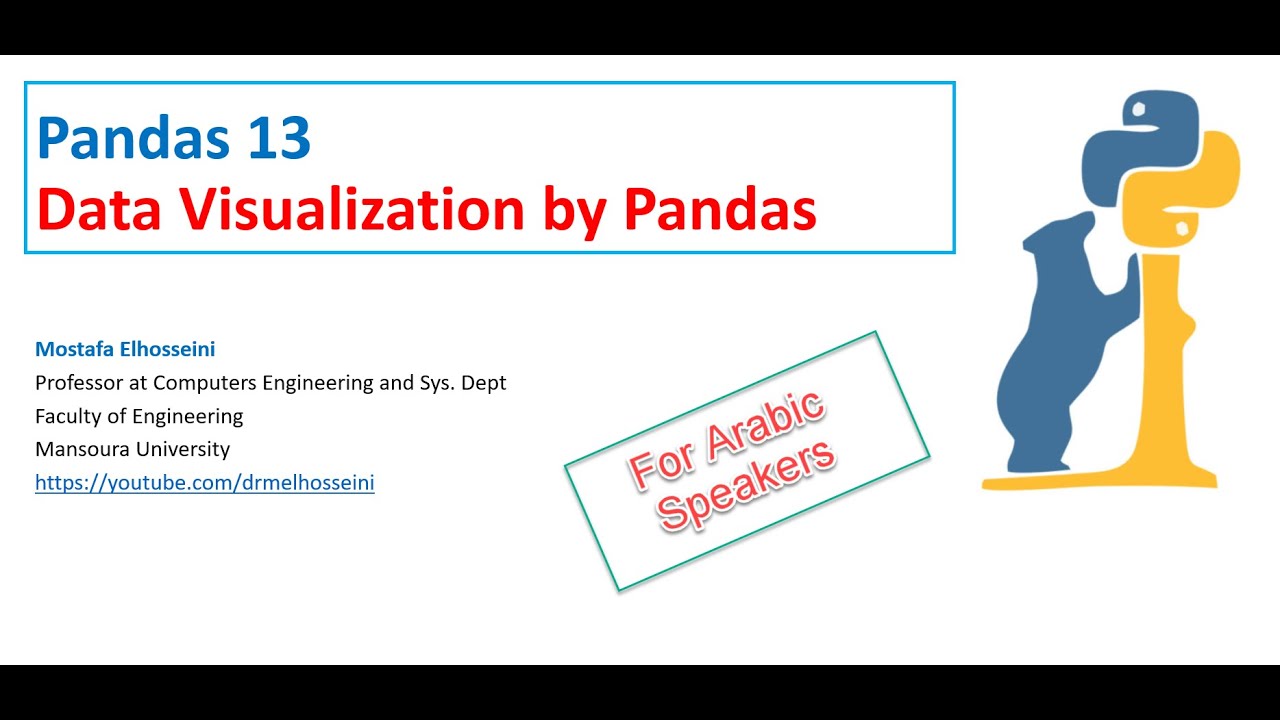 Pandas 13
Data Visualization by Pandas

Mostafa Elhosseini
Professor at Computers Engineering and Sys. Dept
Faculty of Engineering
Mansoura University
https://youtube.com/drmelhosseini

For Arabic Speakers